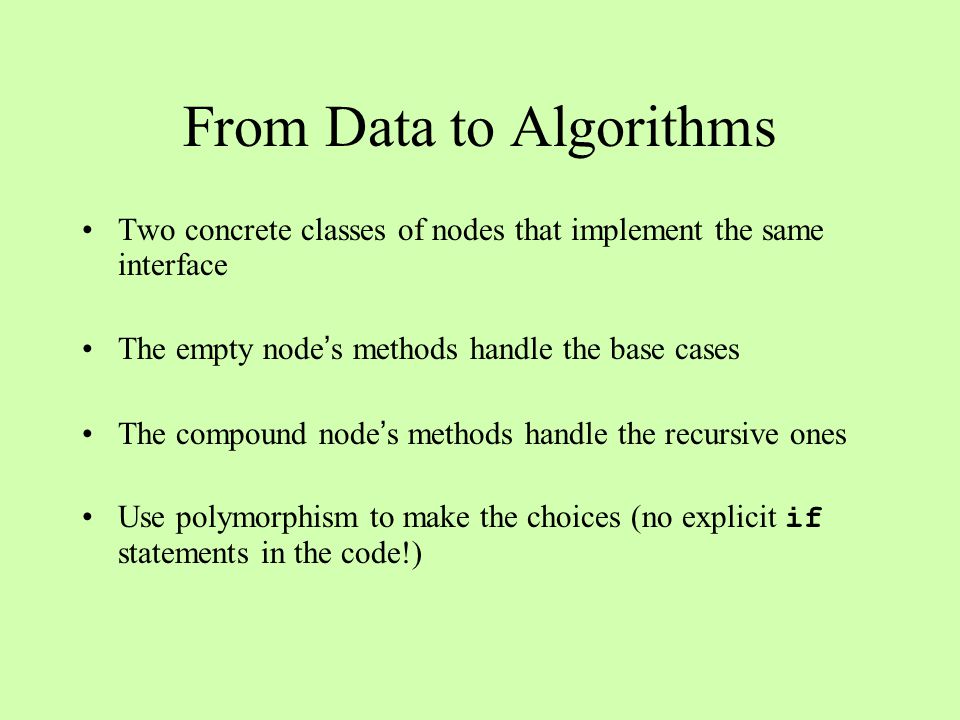 From Data to Algorithms

• Two concrete classes of nodes that implement the same interface

• The empty node's methods handle the base cases

• The compound node's methods handle the recursive ones

• Use polymorphism to make the choices (no explicit if statements in the code!)